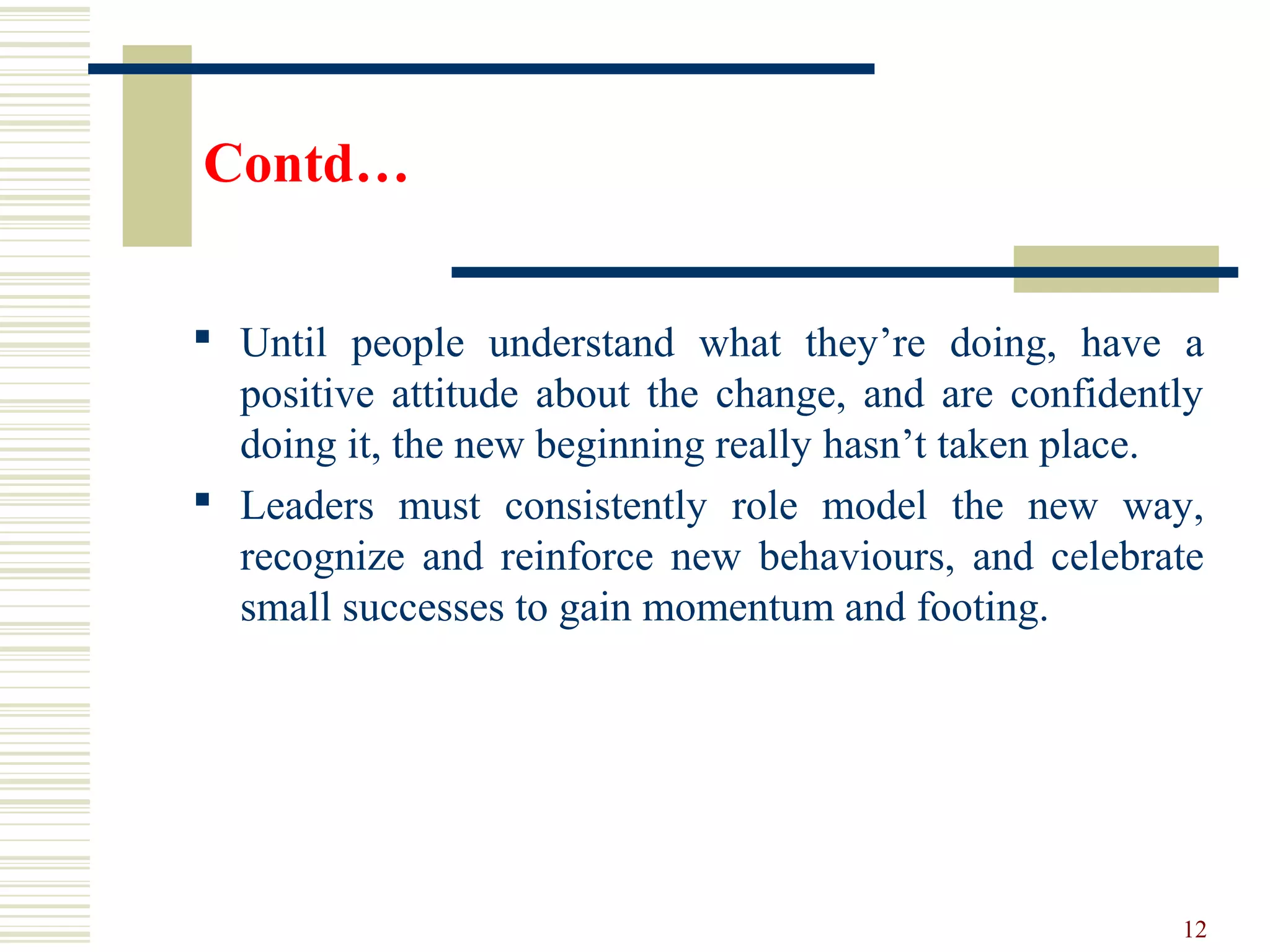 Contd…

▪ Until people understand what they’re doing, have a positive attitude about the change, and are confidently doing it, the new beginning really hasn’t taken place.

▪ Leaders must consistently role model the new way, recognize and reinforce new behaviours, and celebrate small successes to gain momentum and footing.

12